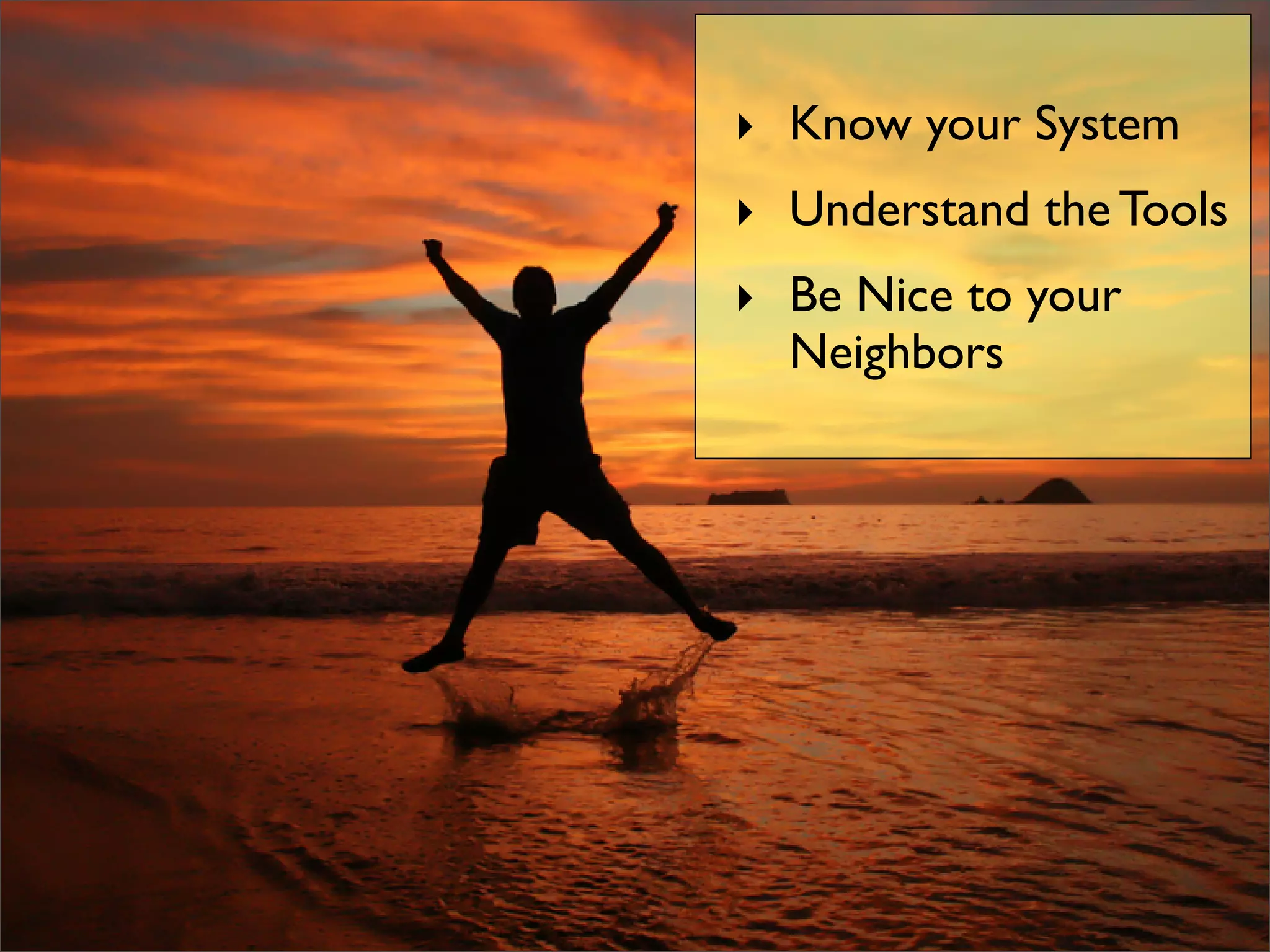 ‣ Know your System
‣ Understand the Tools
‣ Be Nice to your Neighbors